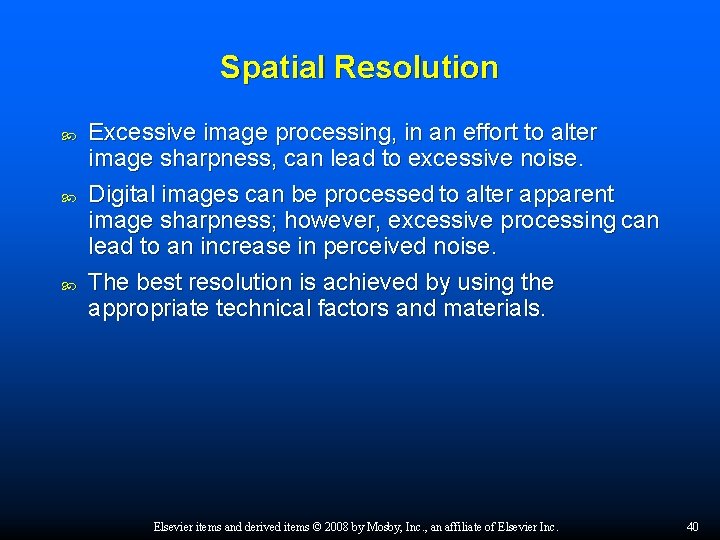 Spatial Resolution

Excessive image processing, in an effort to alter image sharpness, can lead to excessive noise.

Digital images can be processed to alter apparent image sharpness; however, excessive processing can lead to an increase in perceived noise.

The best resolution is achieved by using the appropriate technical factors and materials.

Elsevier items and derived items © 2008 by Mosby, Inc., an affiliate of Elsevier Inc.

40